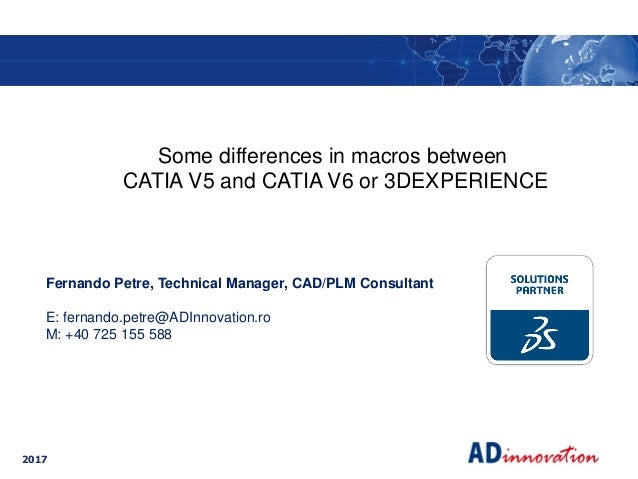 Some differences in macros between
CATIA V5 and CATIA V6 or 3DEXPERIENCE

Fernando Petre, Technical Manager, CAD/PLM Consultant

E: fernando.petre@ADInnovation.ro
M: +40 725 155 588

SOLUTIONS PARTNER

3DS

2017

ADinnovation